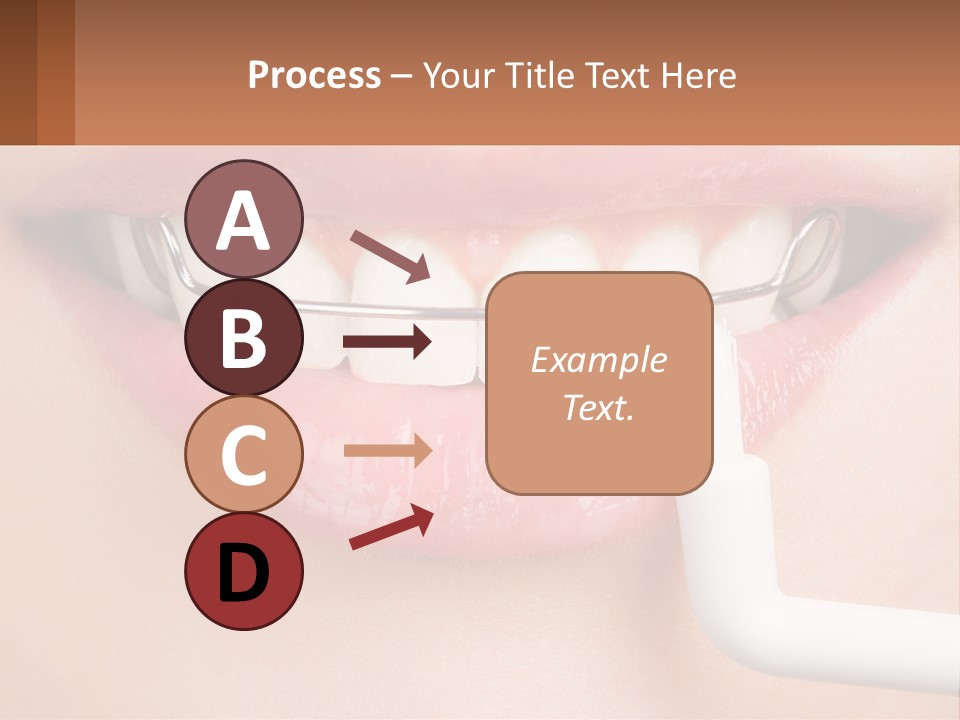 Process – Your Title Text Here

A

B

C

D

Example Text.